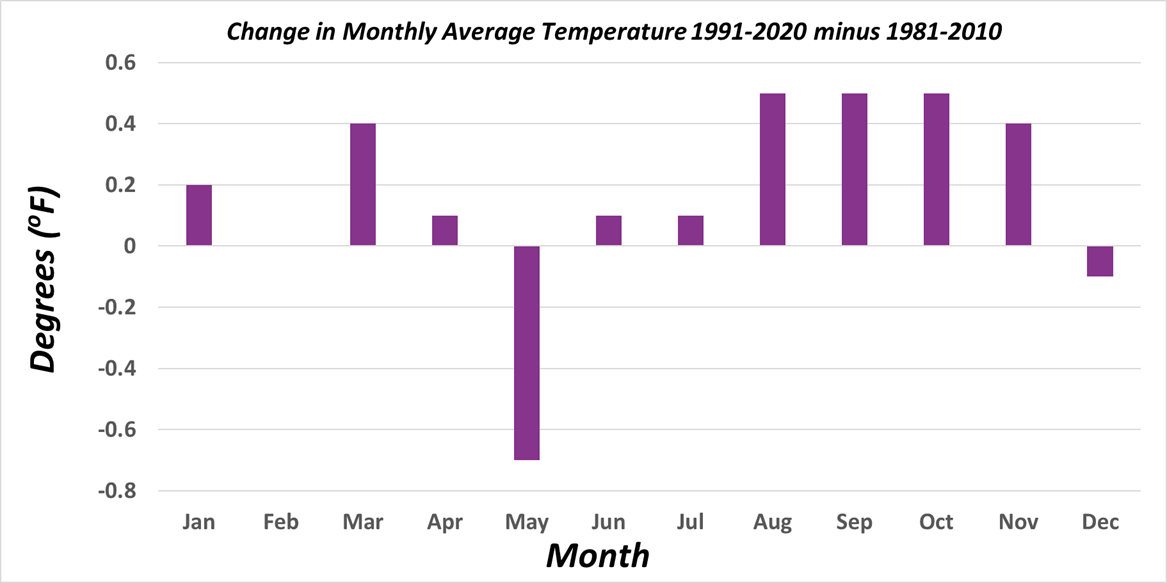 Change in Monthly Average Temperature 1991-2020 minus 1981-2010

Degrees ($^oF$)

0.6
0.4
0.2
0
-0.2
-0.4
-0.6
-0.8

Jan Feb Mar Apr May Jun Jul Aug Sep Oct Nov Dec

Month